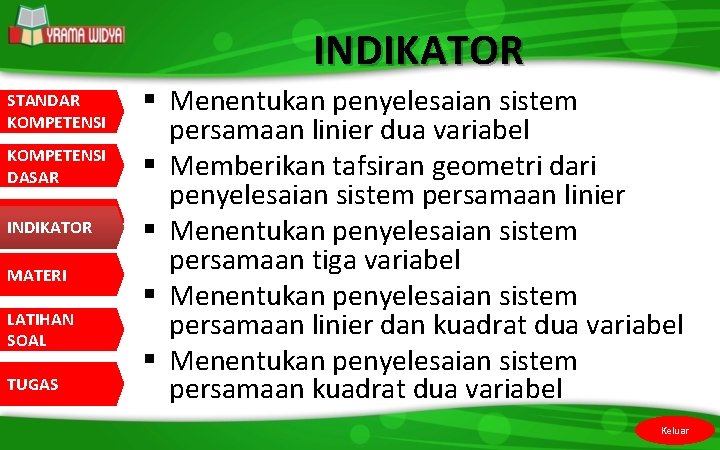 YRAMA WIDYA

INDIKATOR

STANDAR KOMPETENSI

KOMPETENSI DASAR

INDIKATOR

MATERI

LATIHAN SOAL

TUGAS

▪ Menentukan penyelesaian sistem persamaan linier dua variabel
▪ Memberikan tafsiran geometri dari penyelesaian sistem persamaan linier
▪ Menentukan penyelesaian sistem persamaan tiga variabel
▪ Menentukan penyelesaian sistem persamaan linier dan kuadrat dua variabel
▪ Menentukan penyelesaian sistem persamaan kuadrat dua variabel

Keluar